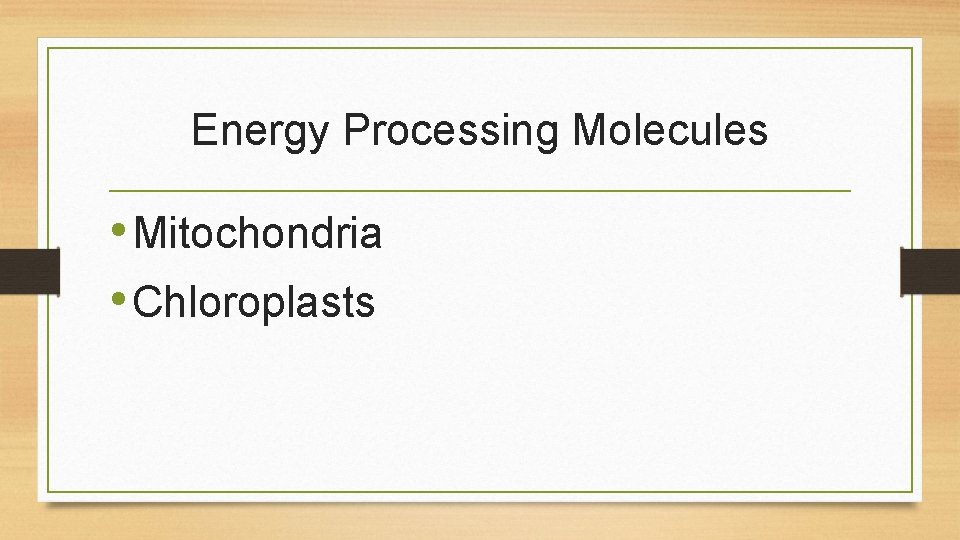 Energy Processing Molecules

• Mitochondria
• Chloroplasts